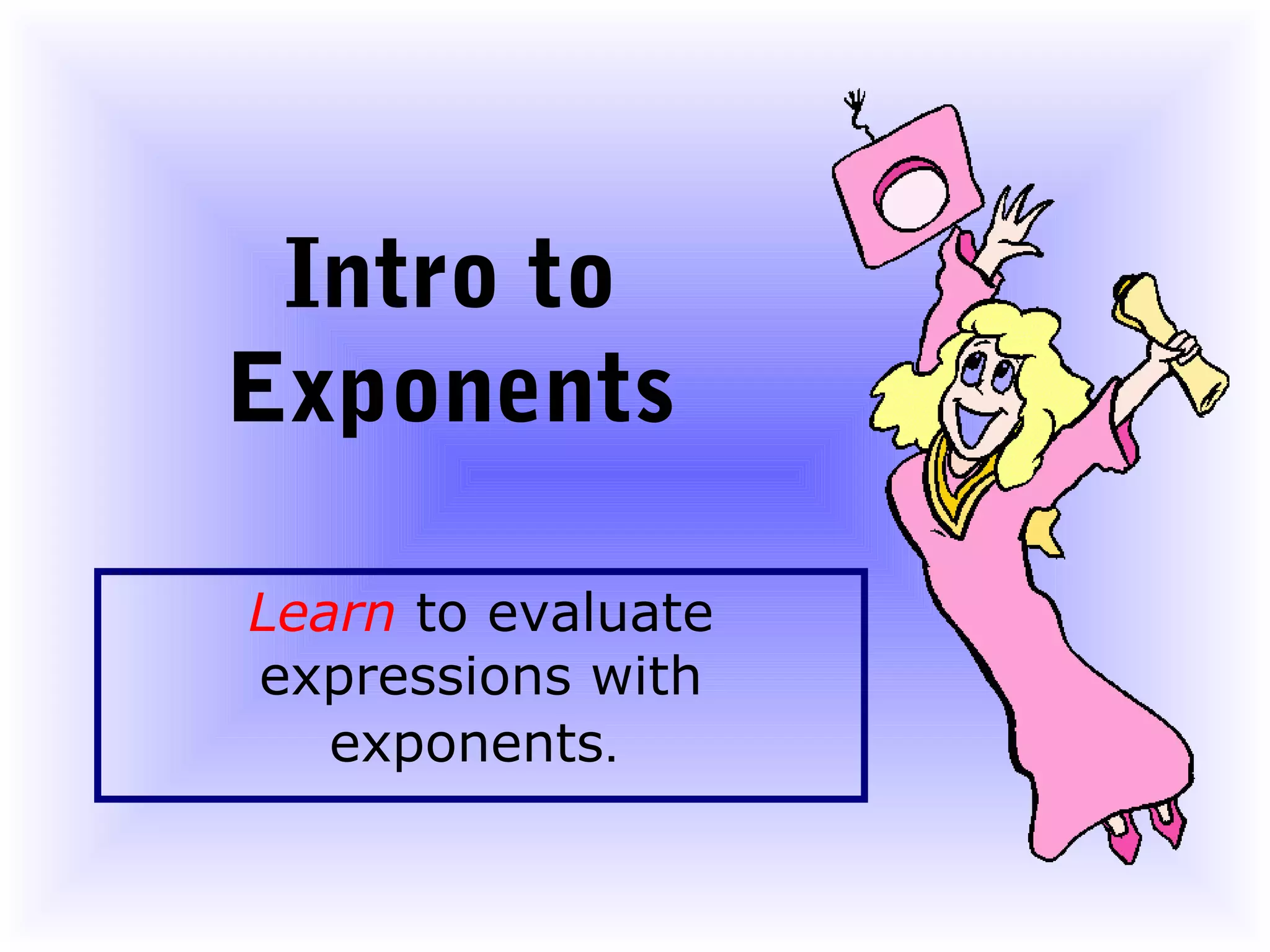 Intro to Exponents

Learn to evaluate expressions with exponents.